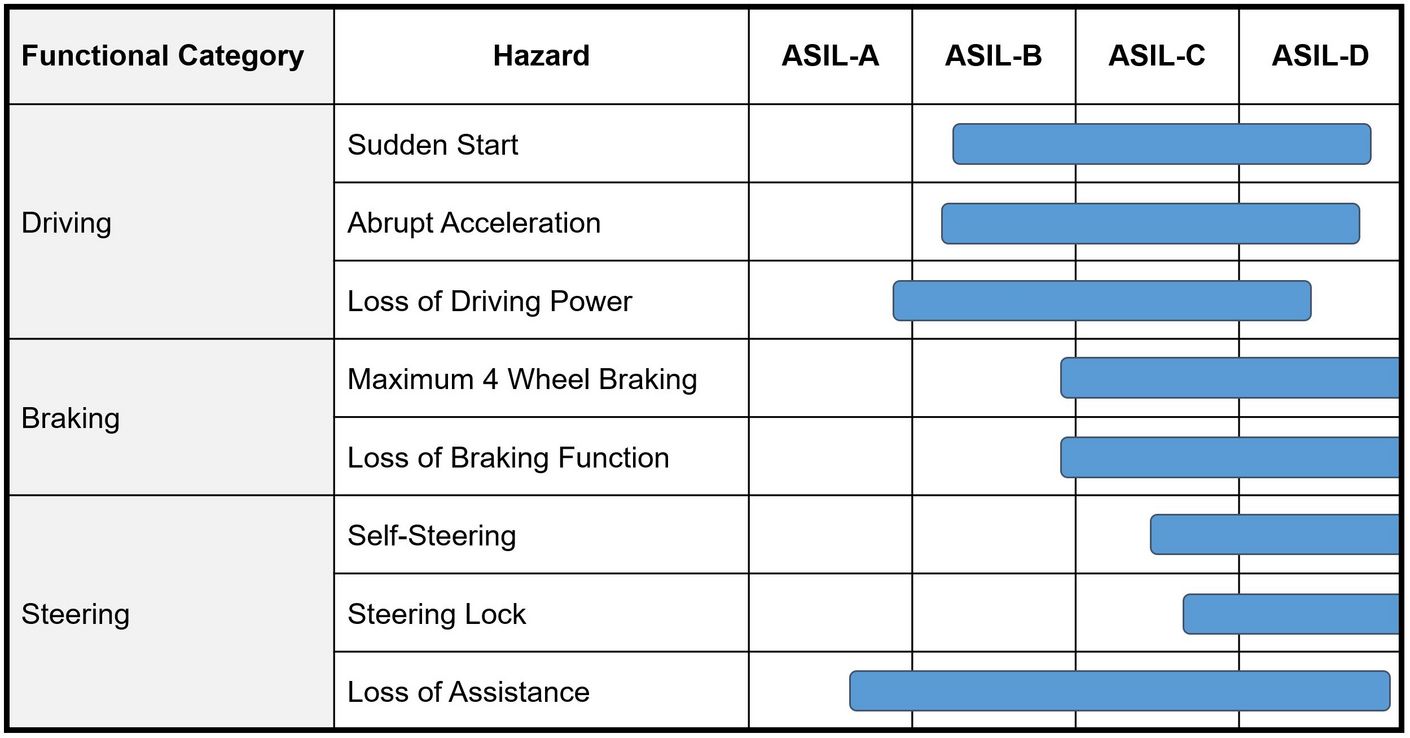 | Functional Category | Hazard | ASIL-A | ASIL-B | ASIL-C | ASIL-D |
|---|---|---|---|---|---|
| Driving | Sudden Start | | | | |
| | Abrupt Acceleration | | | | |
| | Loss of Driving Power | | | | |
| Braking | Maximum 4 Wheel Braking | | | | |
| | Loss of Braking Function | | | | |
| Steering | Self-Steering | | | | |
| | Steering Lock | | | | |
| | Loss of Assistance | | | | |